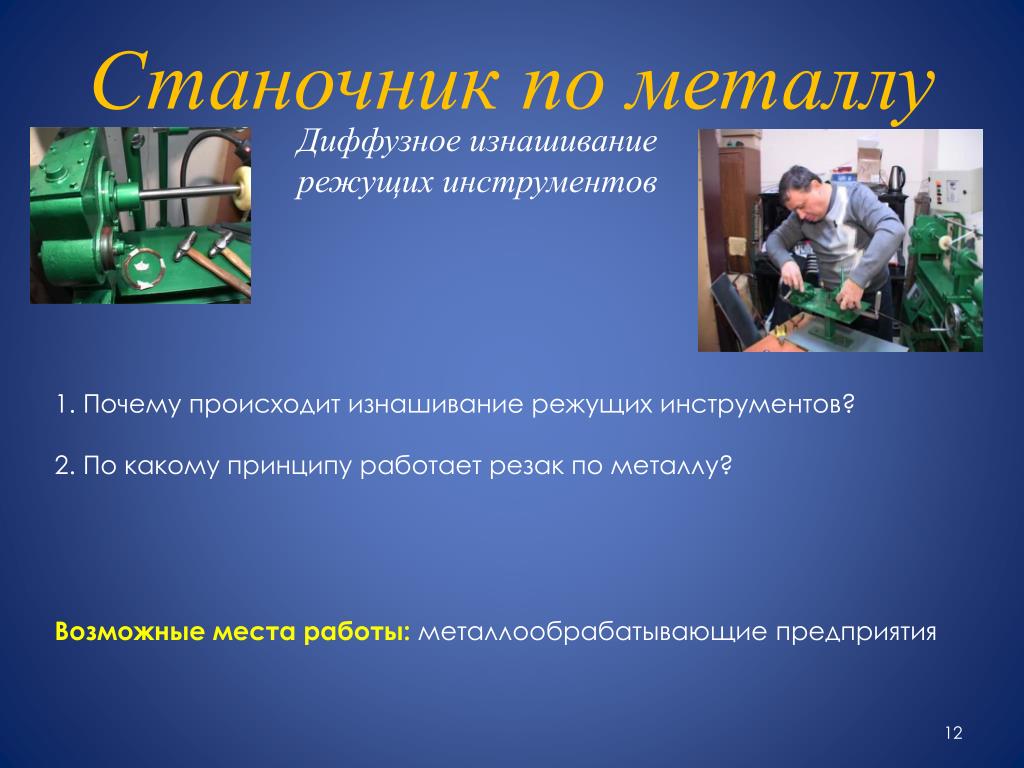 Станочник по металлу

Диффузное изнашивание режущих инструментов

1. Почему происходит изнашивание режущих инструментов?

2. По какому принципу работает резак по металлу?

Возможные места работы: металлообрабатывающие предприятия

12